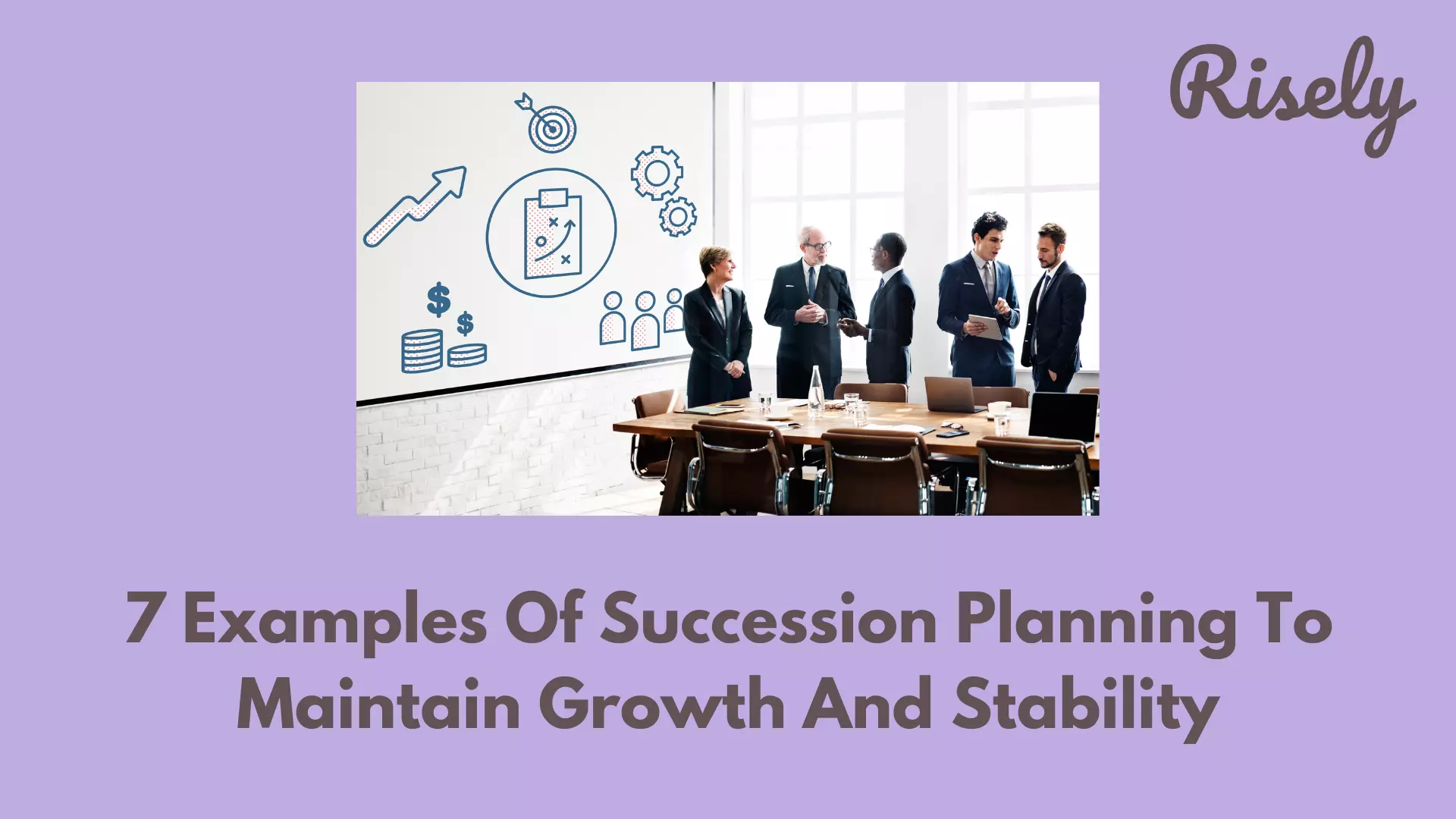 Risely

7 Examples Of Succession Planning To Maintain Growth And Stability